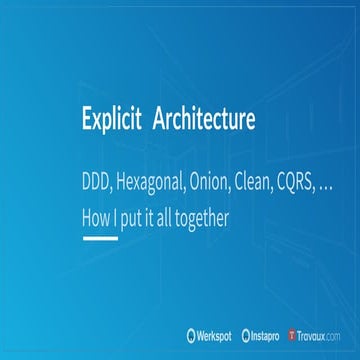 Explicit Architecture

DDD, Hexagonal, Onion, Clean, CQRS, …

How I put it all together

Werkspot Instapro Travaux.com